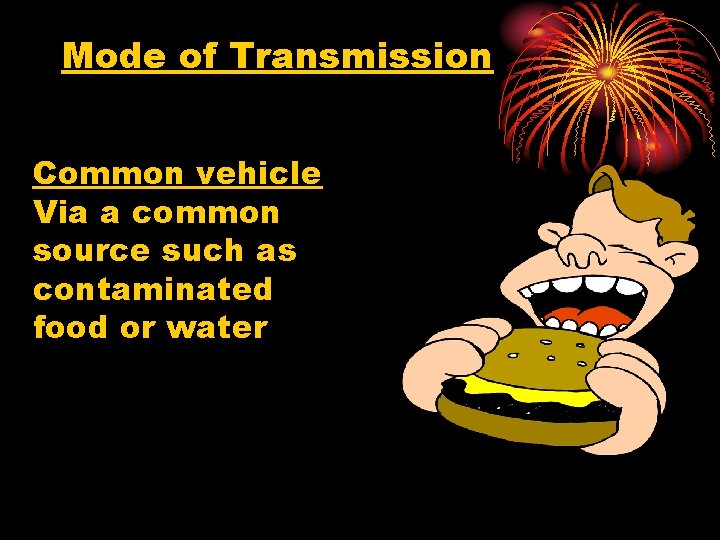 Mode of Transmission

Common vehicle
Via a common source such as contaminated food or water